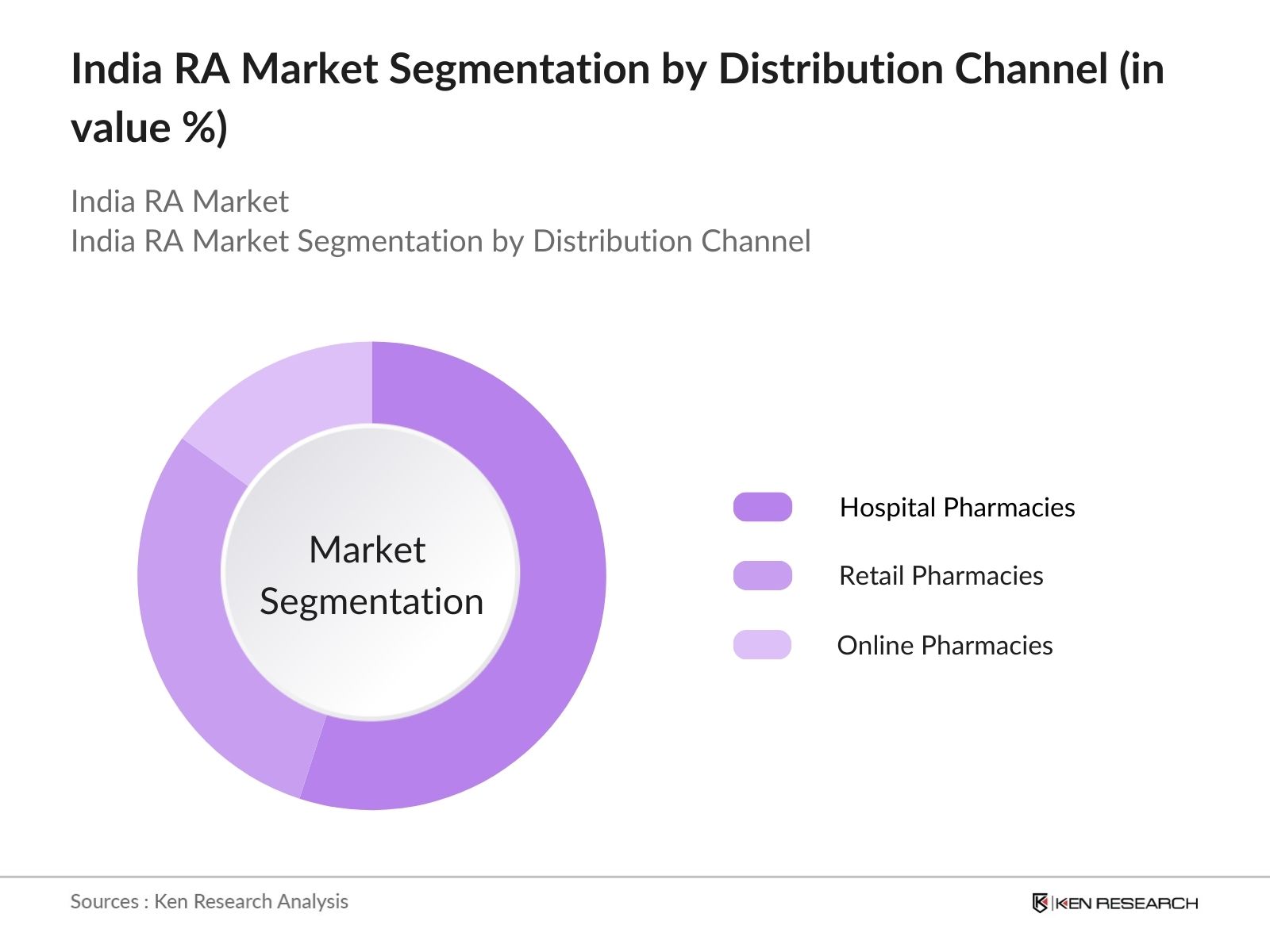 India RA Market Segmentation by Distribution Channel (in value %)

India RA Market
India RA Market Segmentation by Distribution Channel

Market Segmentation

Hospital Pharmacies
Retail Pharmacies
Online Pharmacies

Sources : Ken Research Analysis

KEN RESEARCH